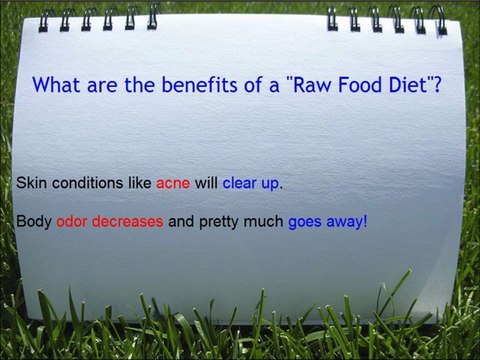 What are the benefits of a "Raw Food Diet"?

Skin conditions like acne will clear up.

Body odor decreases and pretty much goes away!